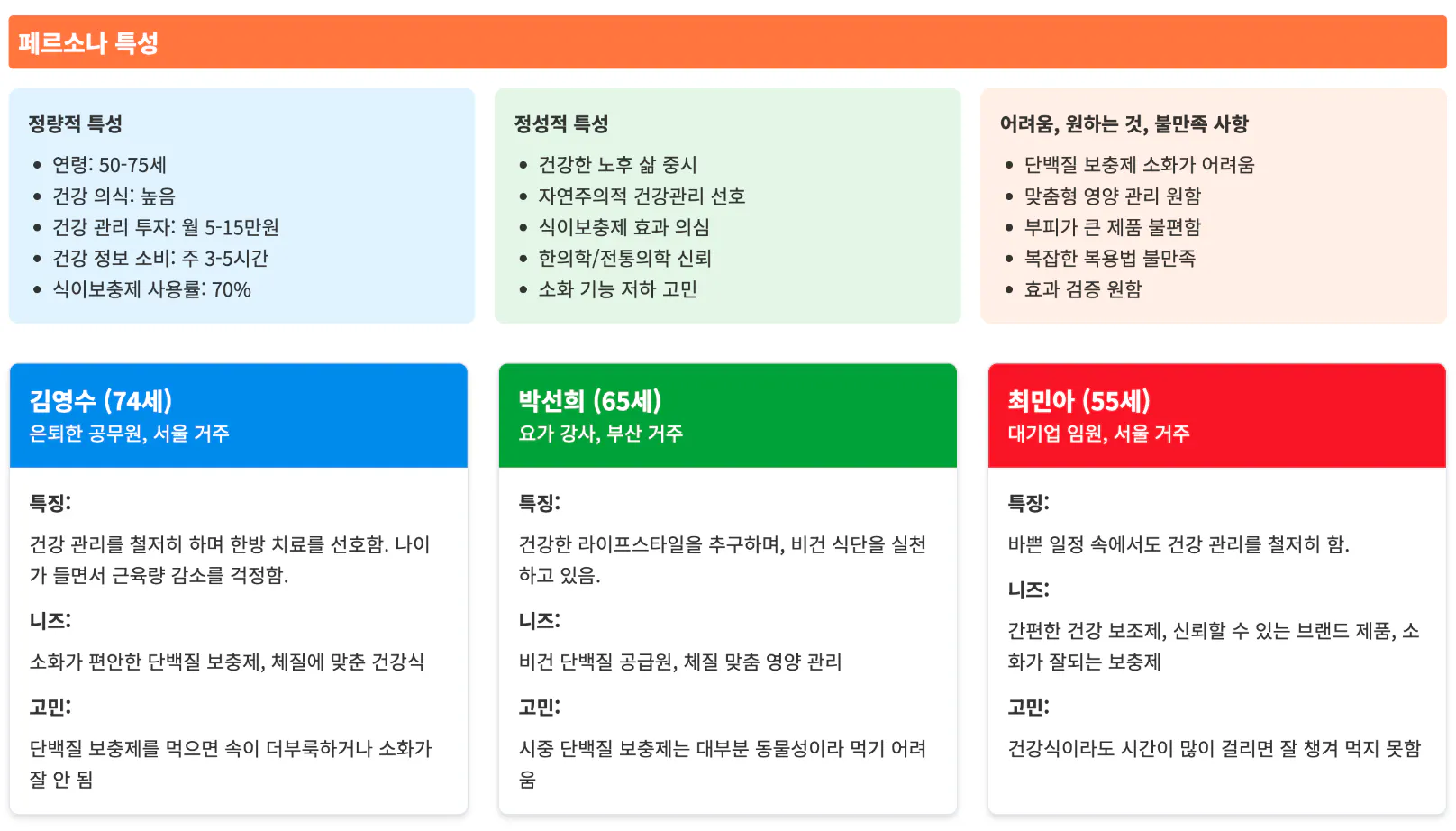 페르소나 특성

정량적 특성

- 연령: 50-75세
- 건강 의식: 높음
- 건강 관리 투자: 월 5-15만원
- 건강 정보 소비: 주 3-5시간
- 식이보충제 사용률: 70%

정성적 특성

- 건강한 노후 삶 중시
- 자연주의적 건강관리 선호
- 식이보충제 효과 의심
- 한의학/전통의학 신뢰
- 소화 기능 저하 고민

어려움, 원하는 것, 불만족 사항

- 단백질 보충제 소화가 어려움
- 맞춤형 영양 관리 원함
- 부피가 큰 제품 불편함
- 복잡한 복용법 불만족
- 효과 검증 원함

김영수 (74세)
은퇴한 공무원, 서울 거주

특징:

건강 관리를 철저히 하며 한방 치료를 선호함. 나이가 들면서 근육량 감소를 걱정함.

니즈:

소화가 편안한 단백질 보충제, 체질에 맞춘 건강식

고민:

단백질 보충제를 먹으면 속이 더부룩하거나 소화가 잘 안 됨

박선희 (65세)
요가 강사, 부산 거주

특징:

건강한 라이프스타일을 추구하며, 비건 식단을 실천하고 있음.

니즈:

비건 단백질 공급원, 체질 맞춤 영양 관리

고민:

시중 단백질 보충제는 대부분 동물성이라 먹기 어려움

최민아 (55세)
대기업 임원, 서울 거주

특징:

바쁜 일정 속에서도 건강 관리를 철저히 함.

니즈:

간편한 건강 보조제, 신뢰할 수 있는 브랜드 제품, 소화가 잘되는 보충제

고민:

건강식이라도 시간이 많이 걸리면 잘 챙겨 먹지 못함